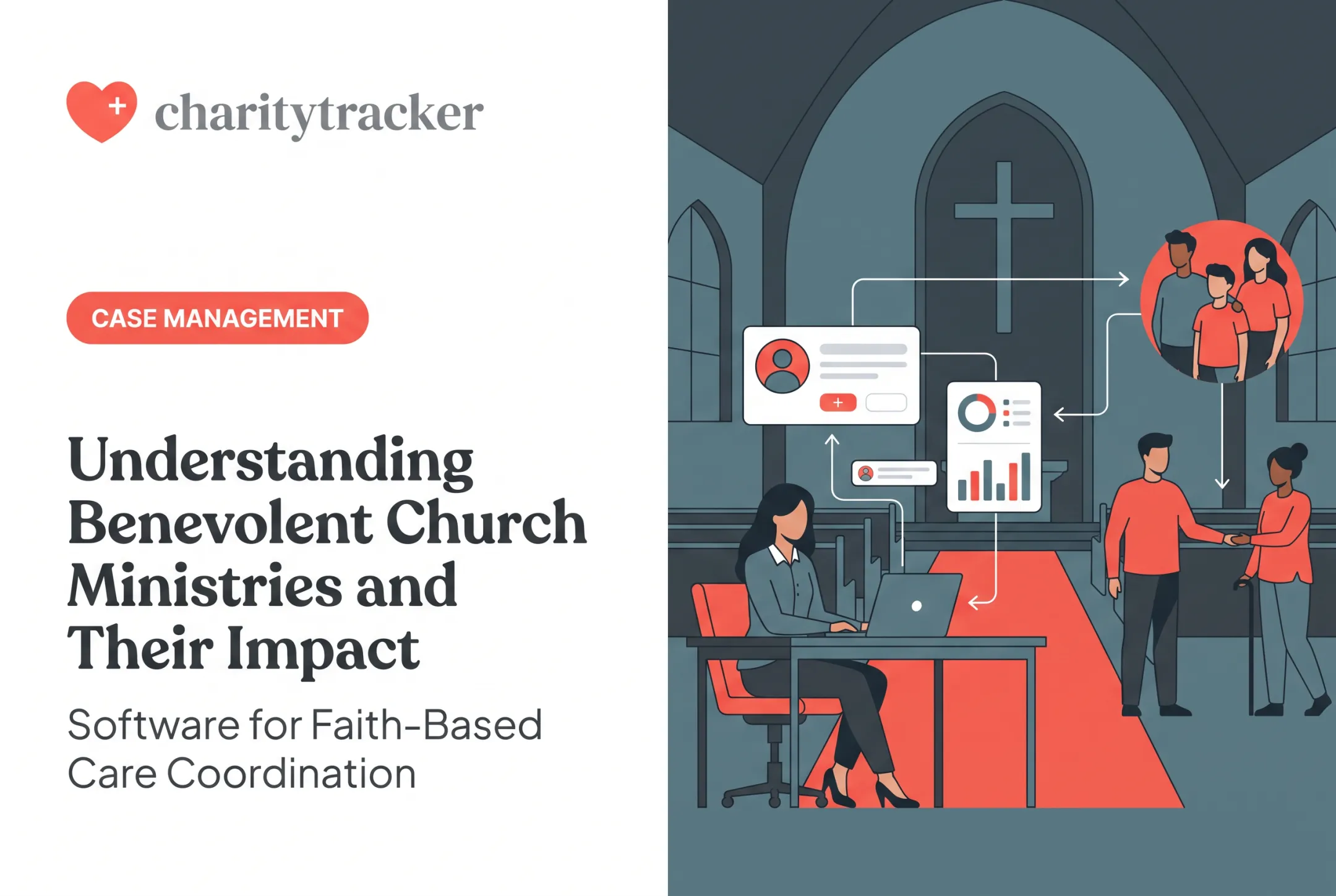 charitytracker

CASE MANAGEMENT

Understanding Benevolent Church Ministries and Their Impact

Software for Faith-Based Care Coordination